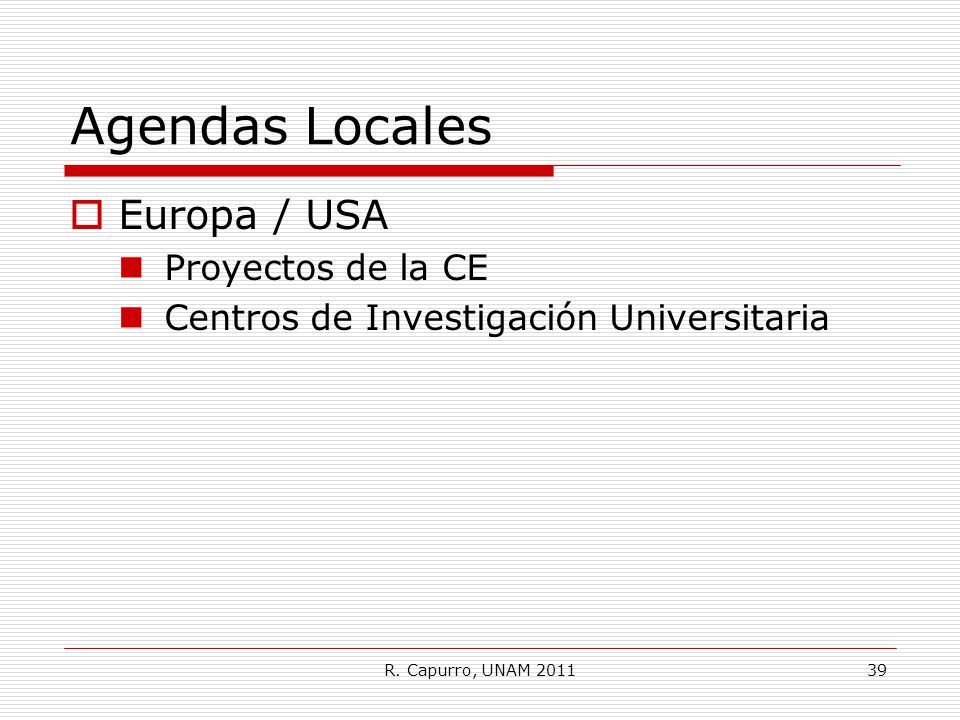 Agendas Locales

Europa / USA

Proyectos de la CE

Centros de Investigación Universitaria

R. Capurro, UNAM 2011

39